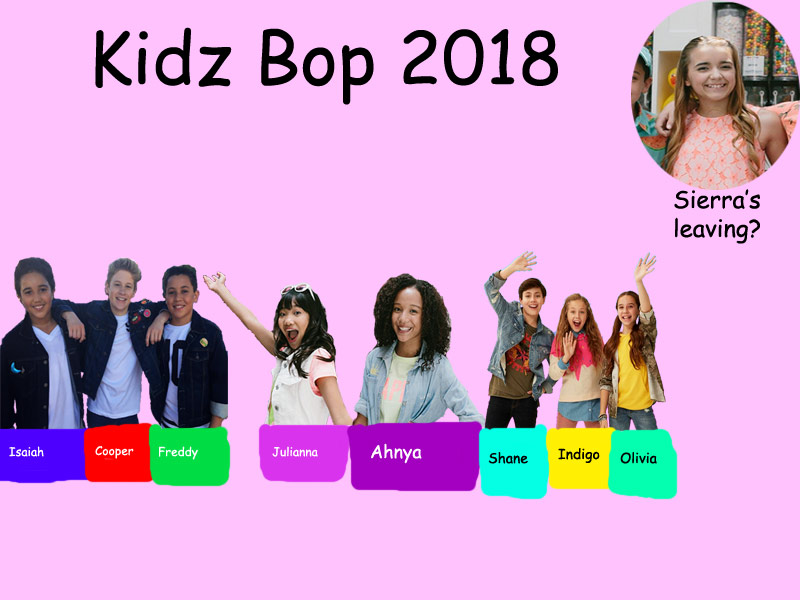 Kidz Bop 2018

Sierra's leaving?

Isaiah

Cooper

Freddy

Julianna

Ahnya

Shane

Indigo

Olivia